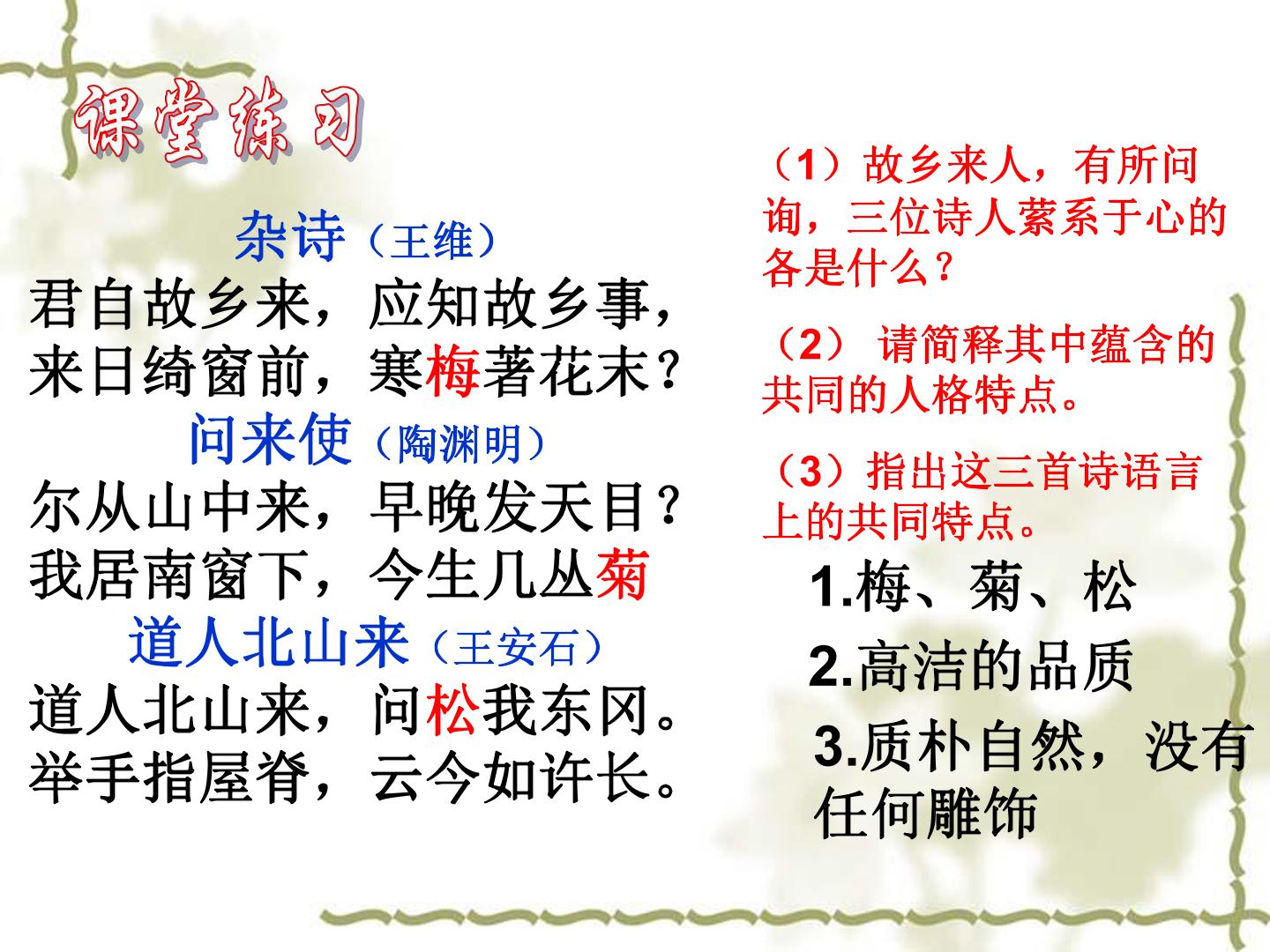 课堂练习

杂诗（王维）
君自故乡来，应知故乡事，
来日绮窗前，寒梅著花末？
问来使（陶渊明）
尔从山中来，早晚发天目？
我居南窗下，今生几丛菊
道人北山来（王安石）
道人北山来，问松我东冈。
举手指屋脊，云今如许长。

（1）故乡来人，有所问询，三位诗人萦系于心的各是什么？

（2）请简释其中蕴含的共同的人格特点。

（3）指出这三首诗语言上的共同特点。

1.梅、菊、松

2.高洁的品质

3.质朴自然，没有任何雕饰